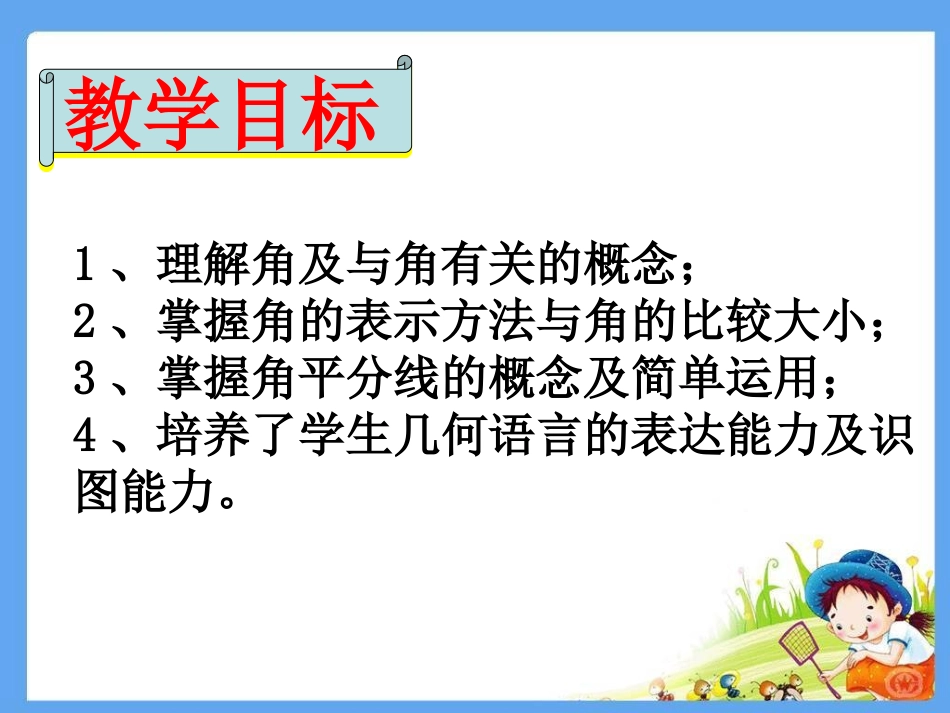 教学目标

1、理解角及与角有关的概念；
2、掌握角的表示方法与角的比较大小；
3、掌握角平分线的概念及简单运用；
4、培养了学生几何语言的表达能力及识图能力。